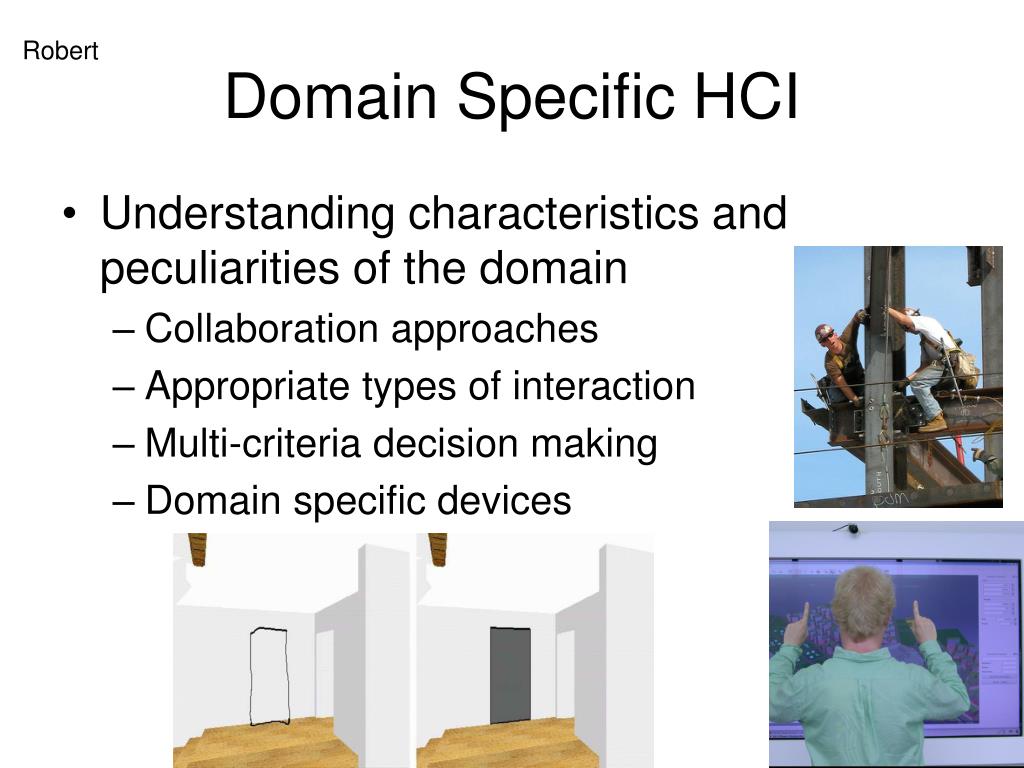 Robert

Domain Specific HCI

• Understanding characteristics and peculiarities of the domain
– Collaboration approaches
– Appropriate types of interaction
– Multi-criteria decision making
– Domain specific devices